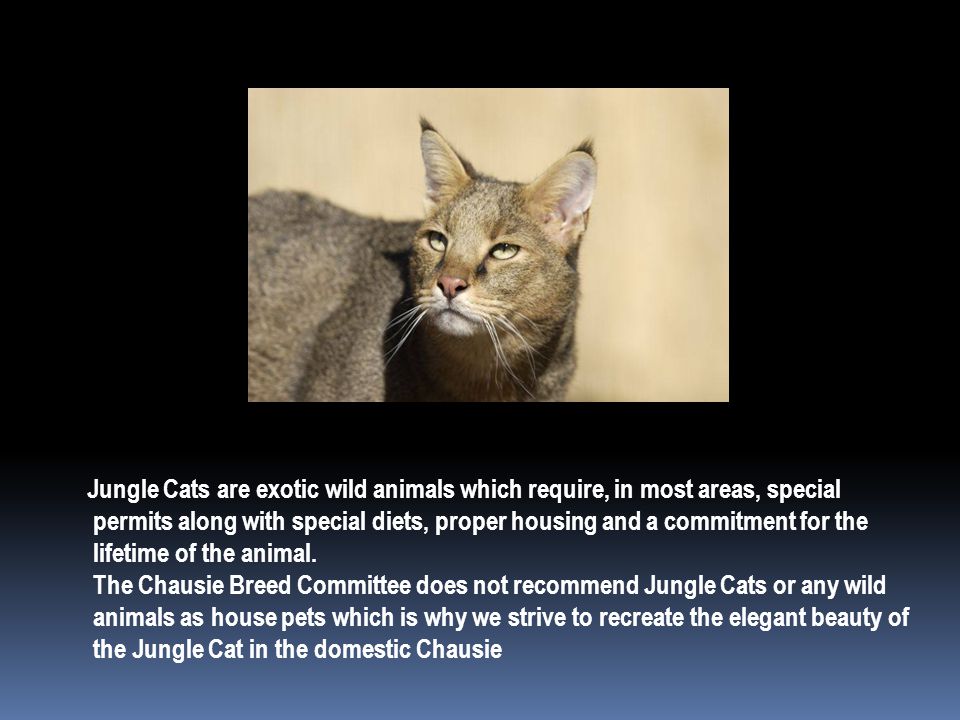 Jungle Cats are exotic wild animals which require, in most areas, special permits along with special diets, proper housing and a commitment for the lifetime of the animal.
The Chausie Breed Committee does not recommend Jungle Cats or any wild animals as house pets which is why we strive to recreate the elegant beauty of the Jungle Cat in the domestic Chausie